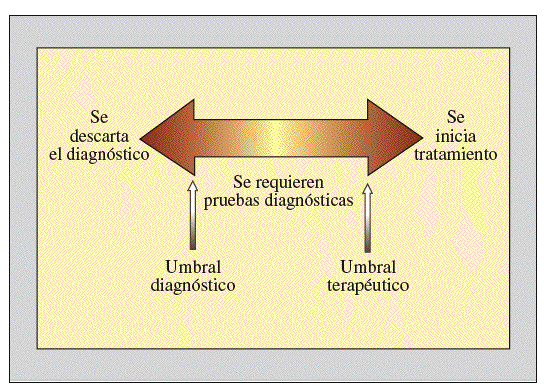 Se descarta el diagnóstico

Se inicia tratamiento

Se requieren pruebas diagnósticas

Umbral diagnóstico

Umbral terapéutico